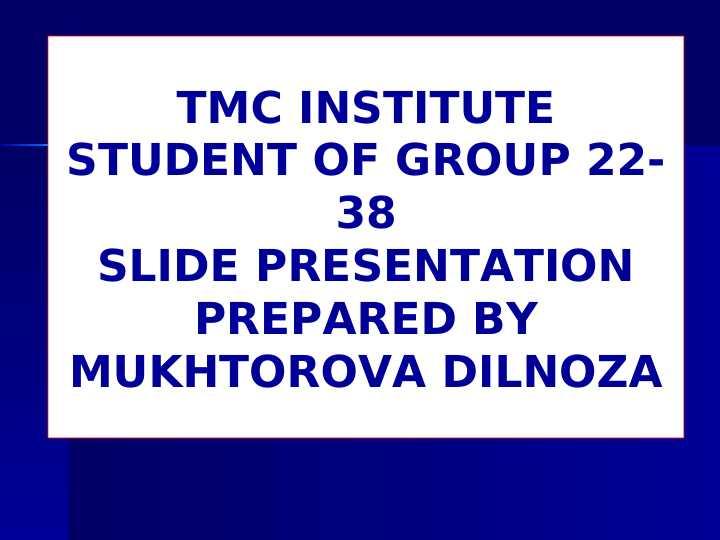 TMC INSTITUTE
STUDENT OF GROUP 22-38
SLIDE PRESENTATION
PREPARED BY
MUKHTOROVA DILNOZA